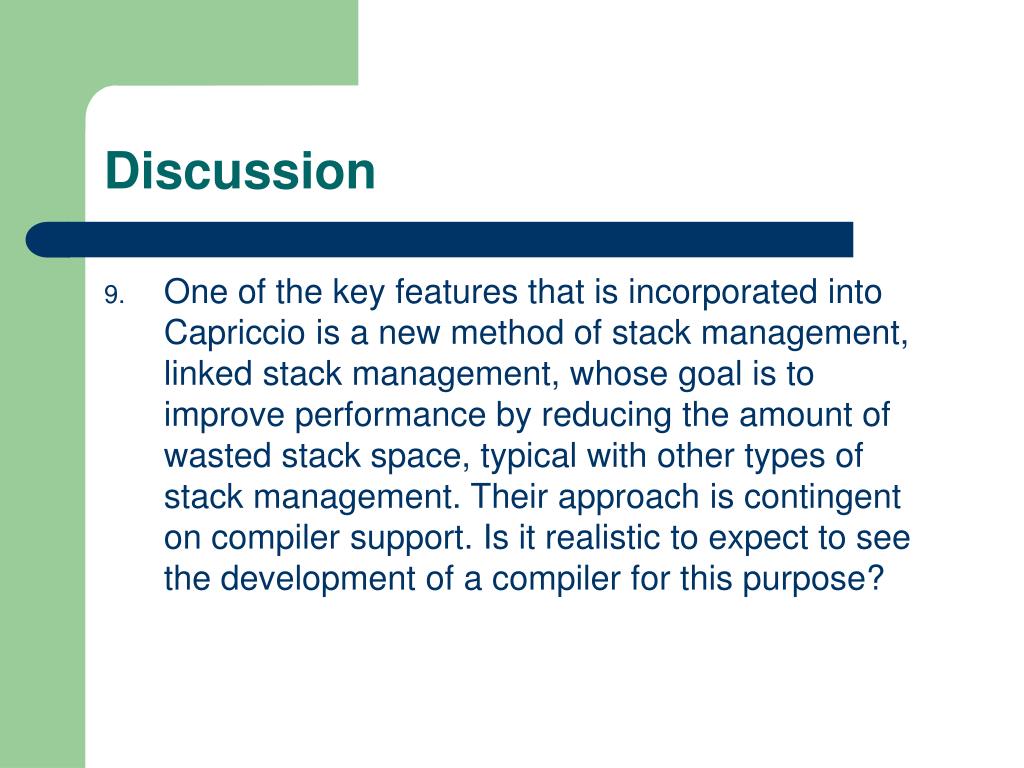 Discussion

9. One of the key features that is incorporated into Capriccio is a new method of stack management, linked stack management, whose goal is to improve performance by reducing the amount of wasted stack space, typical with other types of stack management. Their approach is contingent on compiler support. Is it realistic to expect to see the development of a compiler for this purpose?